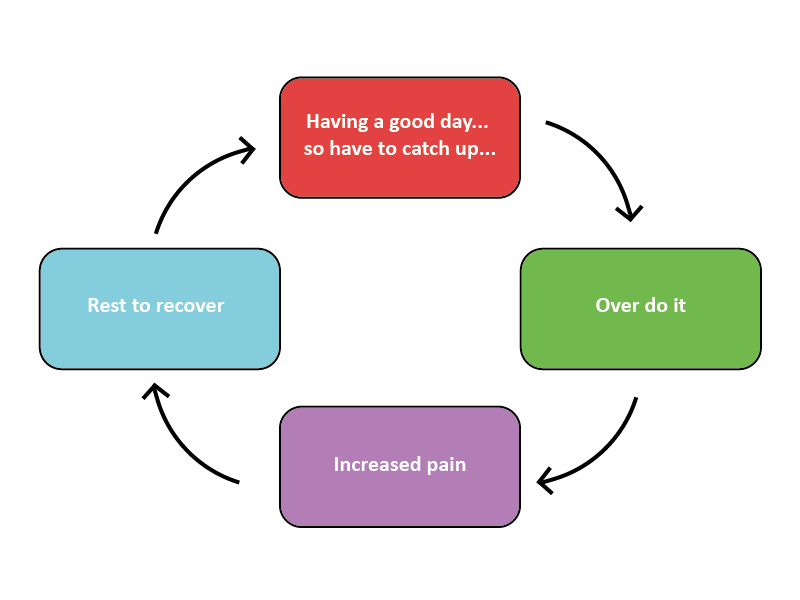 Having a good day... so have to catch up...

Over do it

Increased pain

Rest to recover